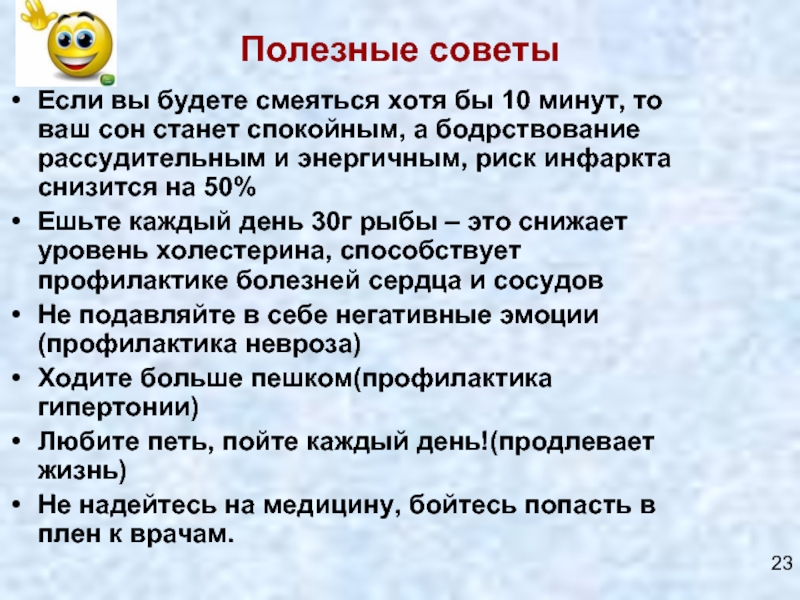 Полезные советы

• Если вы будете смеяться хотя бы 10 минут, то ваш сон станет спокойным, а бодрствование рассудительным и энергичным, риск инфаркта снизится на 50%

• Ешьте каждый день 30г рыбы – это снижает уровень холестерина, способствует профилактике болезней сердца и сосудов

• Не подавляйте в себе негативные эмоции (профилактика невроза)

• Ходите больше пешком(профилактика гипертонии)

• Любите петь, пойте каждый день!(продлевает жизнь)

• Не надейтесь на медицину, бойтесь попасть в плен к врачам.

23